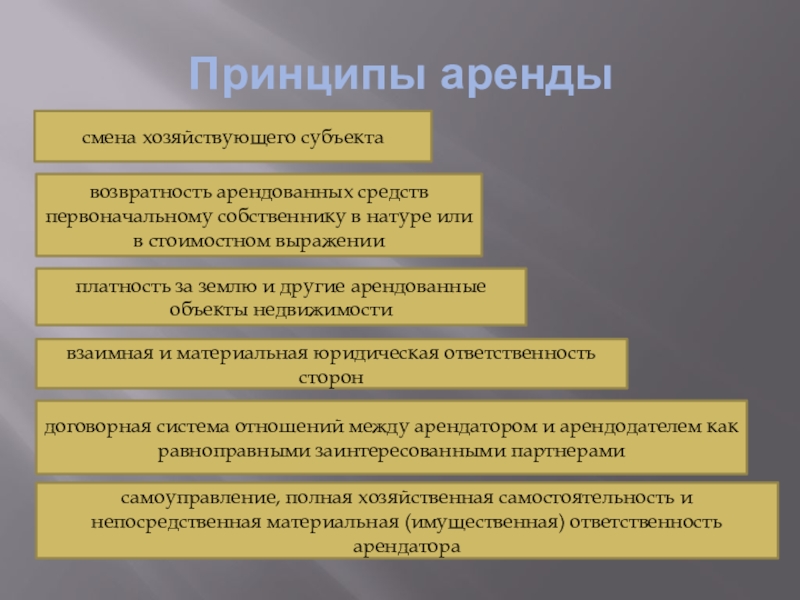 Принципы аренды

смена хозяйствующего субъекта

возвратность арендованных средств первоначальному собственнику в натуре или в стоимостном выражении

платность за землю и другие арендованные объекты недвижимости

взаимная и материальная юридическая ответственность сторон

договорная система отношений между арендатором и арендодателем как равноправными заинтересованными партнерами

самоуправление, полная хозяйственная самостоятельность и непосредственная материальная (имущественная) ответственность арендатора